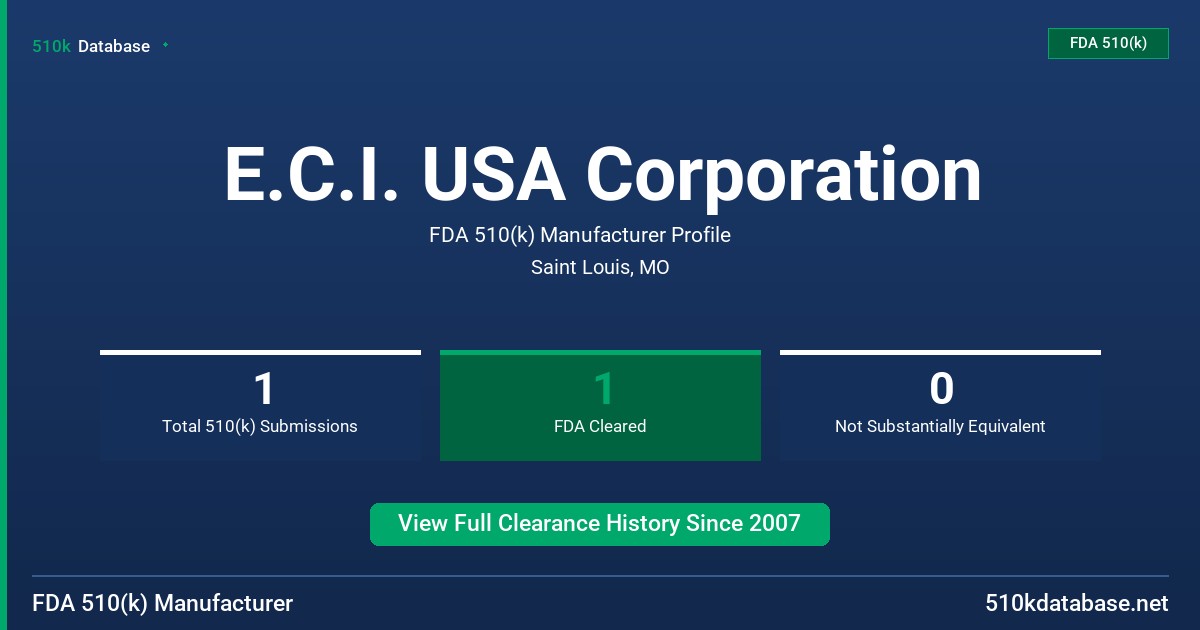 510k Database

FDA 510(k)

E.C.I. USA Corporation

FDA 510(k) Manufacturer Profile

Saint Louis, MO

1
Total 510(k) Submissions

1
FDA Cleared

0
Not Substantially Equivalent

View Full Clearance History Since 2007

FDA 510(k) Manufacturer

510kdatabase.net